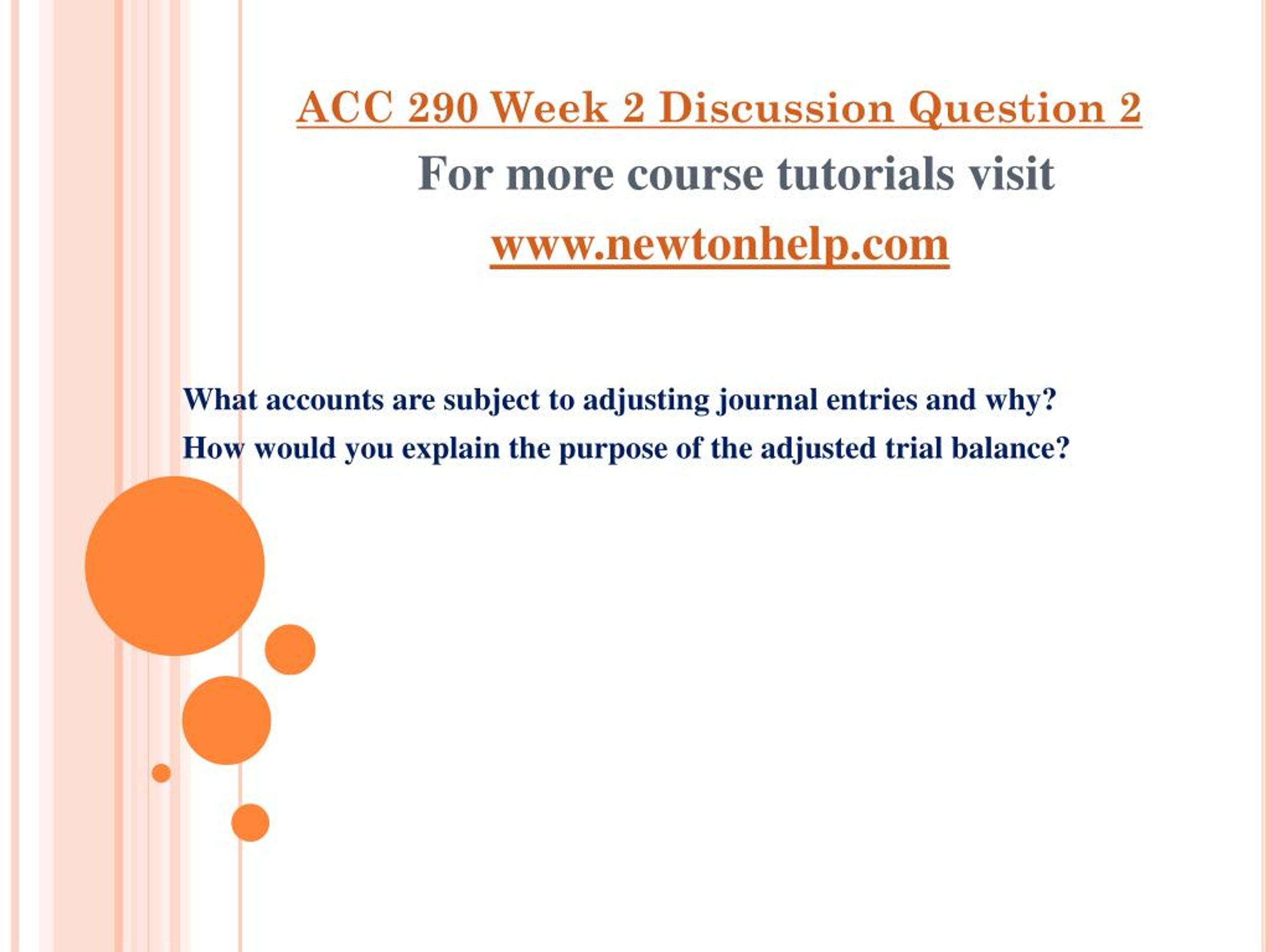 ACC 290 Week 2 Discussion Question 2

For more course tutorials visit

www.newtonhelp.com

What accounts are subject to adjusting journal entries and why? How would you explain the purpose of the adjusted trial balance?